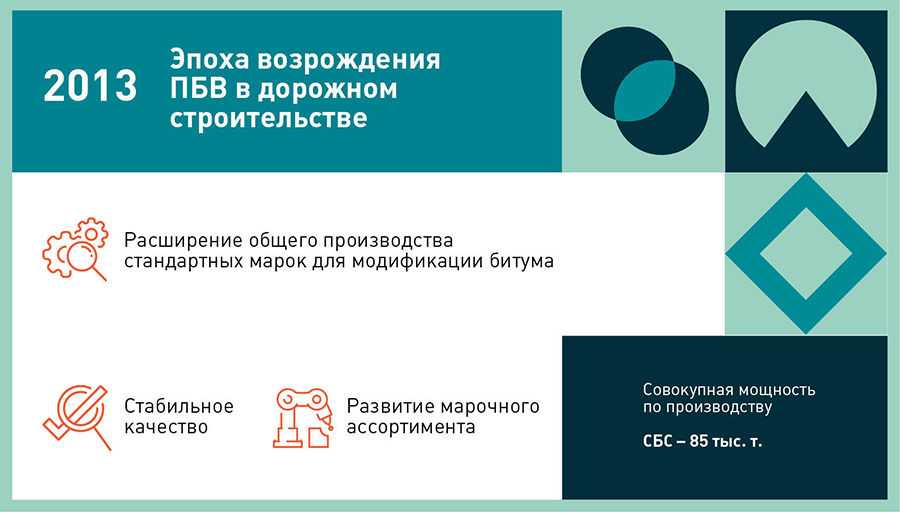 2013

Эпоха возрождения ПБВ в дорожном строительстве

Расширение общего производства стандартных марок для модификации битума

Стабильное качество

Развитие марочного ассортимента

Совокупная мощность по производству

СБС – 85 тыс. т.